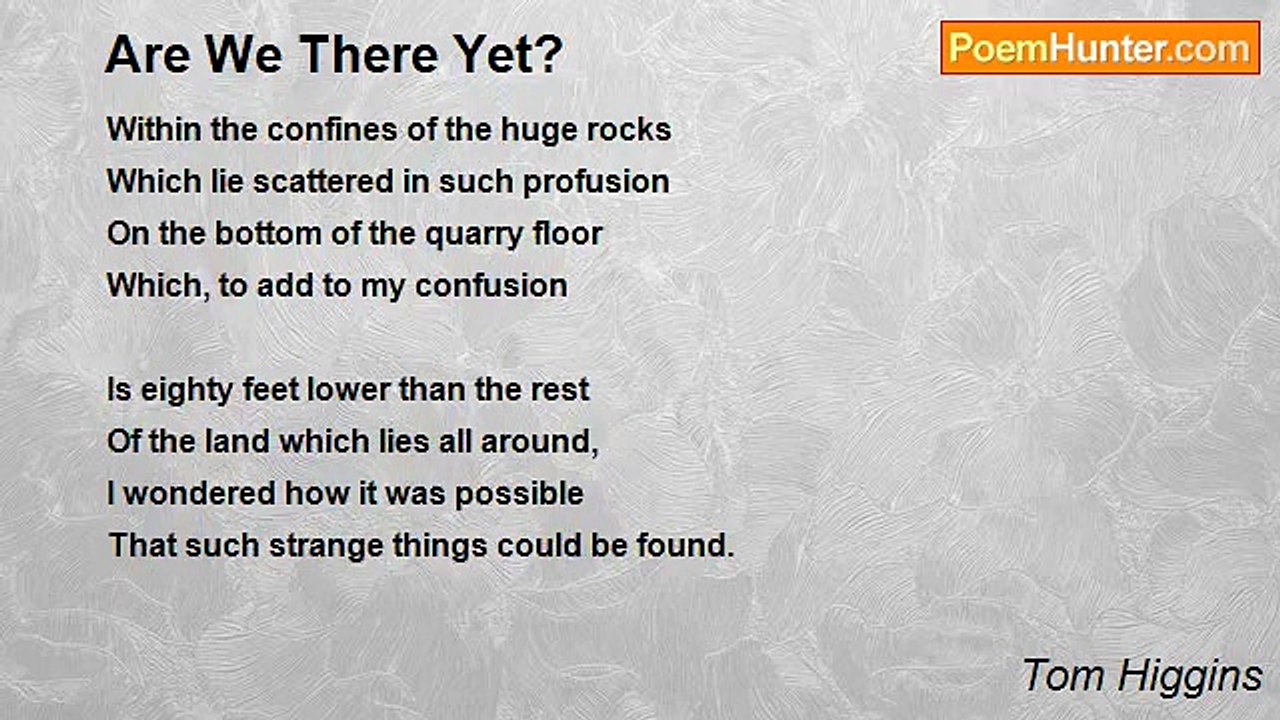 Are We There Yet?

PoemHunter.com

Within the confines of the huge rocks
Which lie scattered in such profusion
On the bottom of the quarry floor
Which, to add to my confusion

Is eighty feet lower than the rest
Of the land which lies all around,
I wondered how it was possible
That such strange things could be found.

Tom Higgins